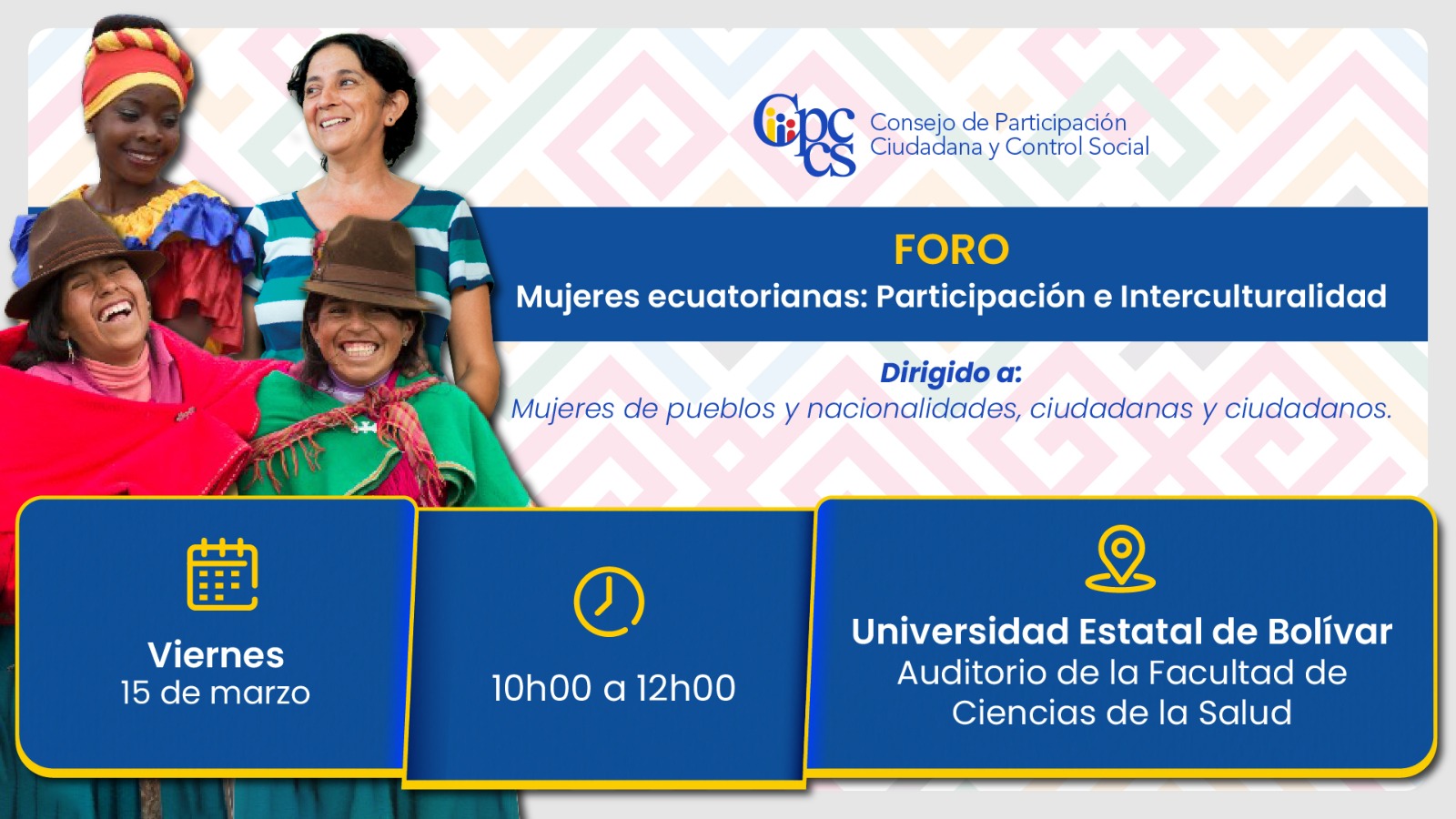 Cpccs
Consejo de Participación Ciudadana y Control Social

FORO
Mujeres ecuatorianas: Participación e Interculturalidad

Dirigido a:
Mujeres de pueblos y nacionalidades, ciudadanas y ciudadanos.

Viernes
15 de marzo

10h00 a 12h00

Universidad Estatal de Bolívar
Auditorio de la Facultad de Ciencias de la Salud